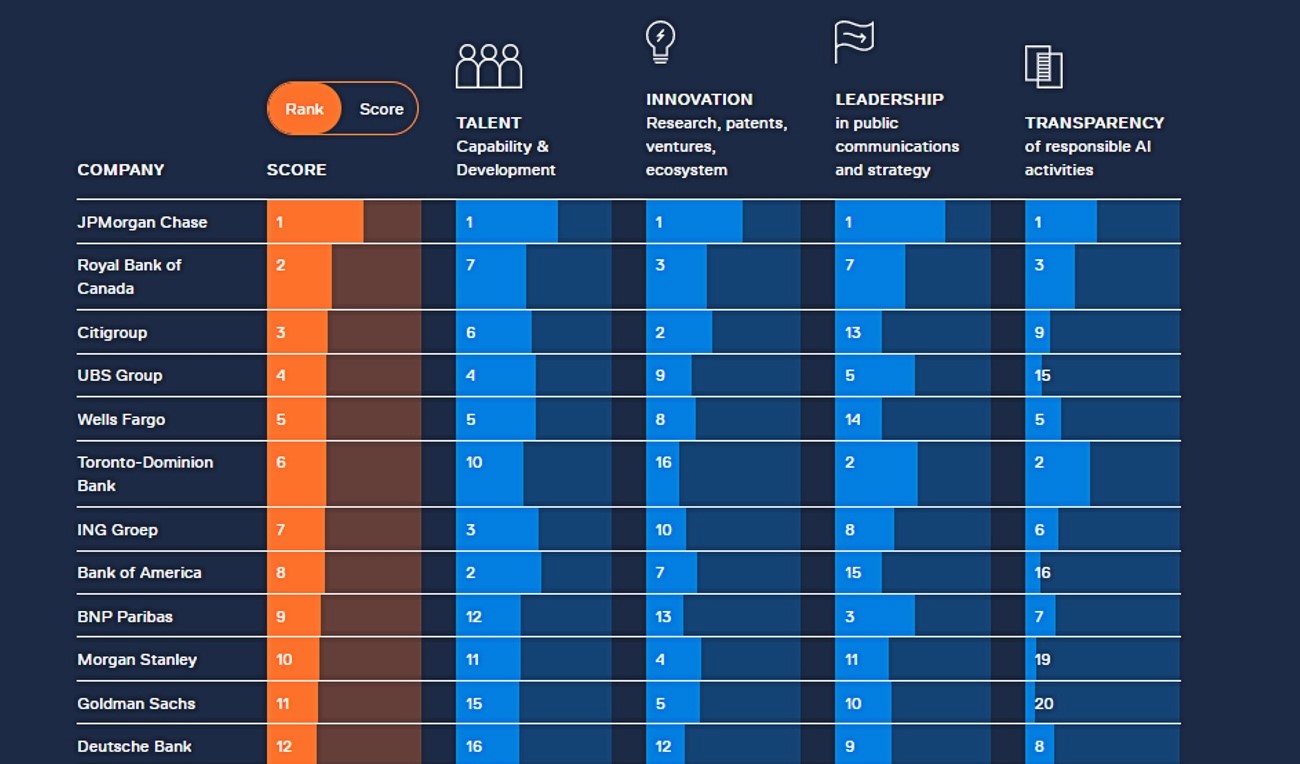 Rank Score

| COMPANY | SCORE | TALENT Capability & Development | INNOVATION Research, patents, ventures, ecosystem | LEADERSHIP in public communications and strategy | TRANSPARENCY of responsible AI activities |
|---|---|---|---|---|---|
| JPMorgan Chase | 1 | 1 | 1 | 1 | 1 |
| Royal Bank of Canada | 2 | 7 | 3 | 7 | 3 |
| Citigroup | 3 | 6 | 2 | 13 | 9 |
| UBS Group | 4 | 4 | 9 | 5 | 15 |
| Wells Fargo | 5 | 5 | 8 | 14 | 5 |
| Toronto-Dominion Bank | 6 | 10 | 16 | 2 | 2 |
| ING Groep | 7 | 3 | 10 | 8 | 6 |
| Bank of America | 8 | 2 | 7 | 15 | 16 |
| BNP Paribas | 9 | 12 | 13 | 3 | 7 |
| Morgan Stanley | 10 | 11 | 4 | 11 | 19 |
| Goldman Sachs | 11 | 15 | 5 | 10 | 20 |
| Deutsche Bank | 12 | 16 | 12 | 9 | 8 |